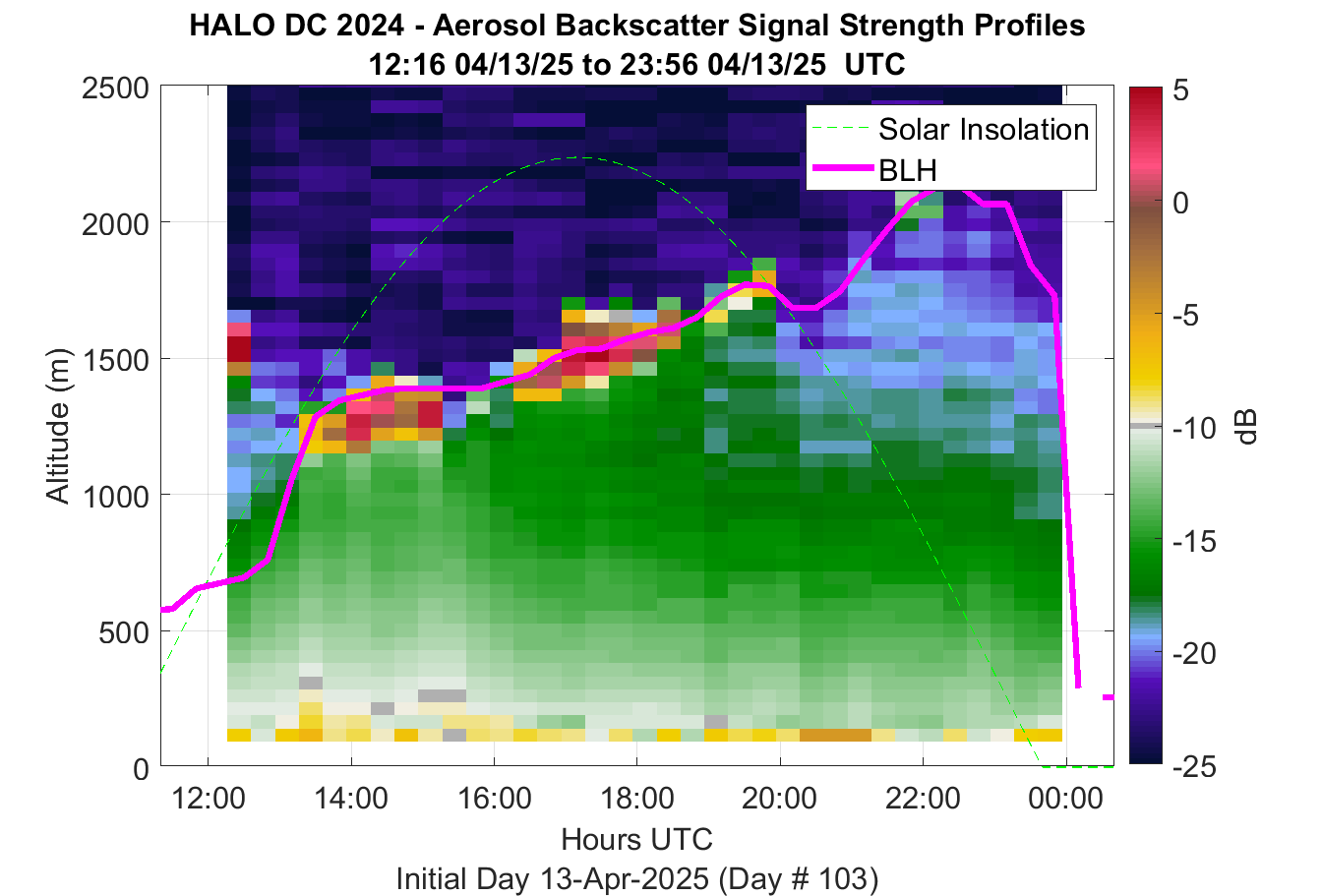 HALO DC 2024 - Aerosol Backscatter Signal Strength Profiles
12:16 04/13/25 to 23:56 04/13/25 UTC

Solar Insolation
BLH

Altitude (m)
2500
2000
1500
1000
500
0

12:00
14:00
16:00
18:00
20:00
22:00
00:00

Hours UTC
Initial Day 13-Apr-2025 (Day # 103)

5
0
-5
-10
-15
-20
-25
dB